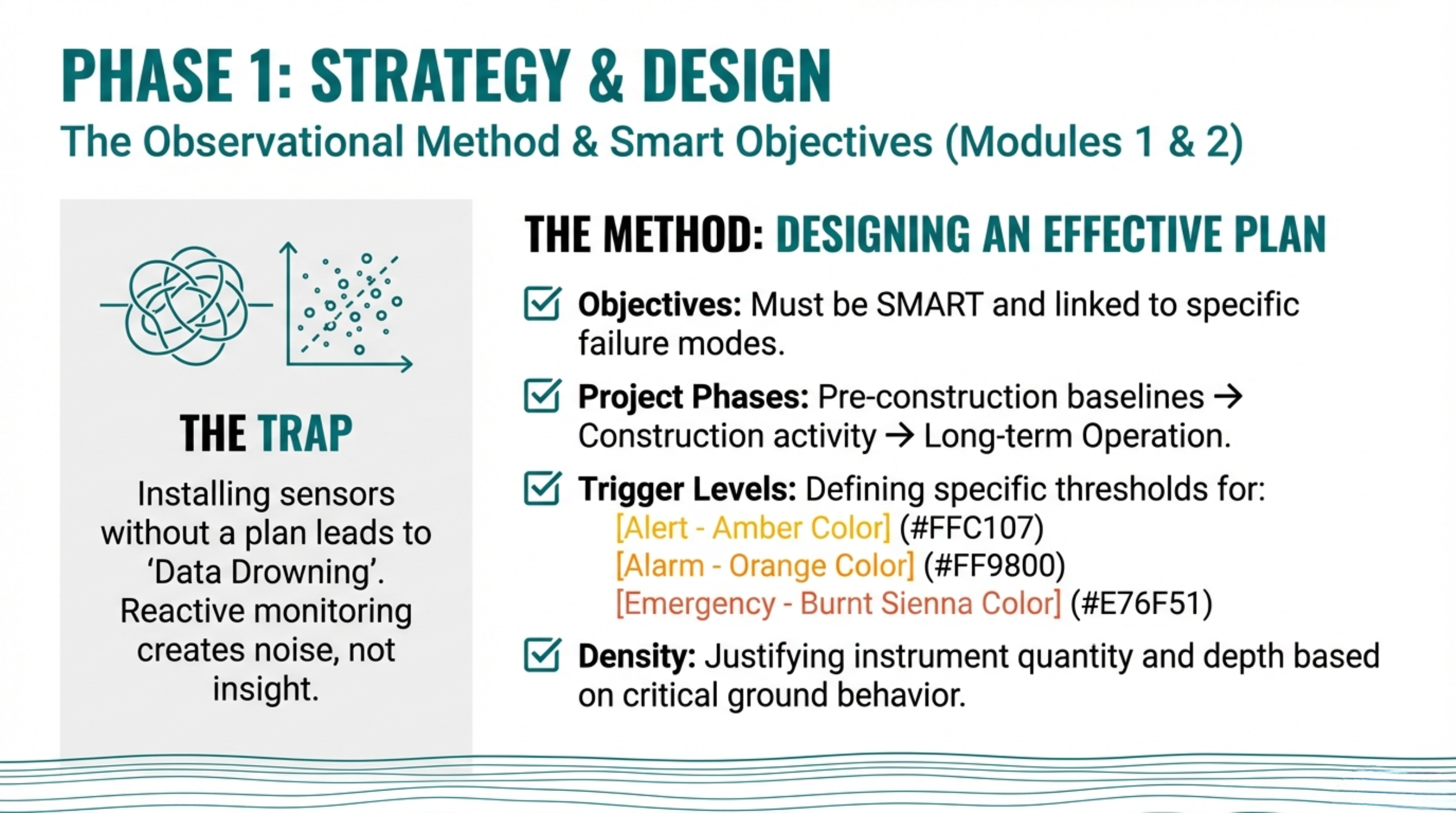 PHASE 1: STRATEGY & DESIGN
The Observational Method & Smart Objectives (Modules 1 & 2)

THE TRAP

Installing sensors without a plan leads to 'Data Drowning'. Reactive monitoring creates noise, not insight.

THE METHOD: DESIGNING AN EFFECTIVE PLAN

Objectives: Must be SMART and linked to specific failure modes.

Project Phases: Pre-construction baselines → Construction activity → Long-term Operation.

Trigger Levels: Defining specific thresholds for:
[Alert - Amber Color] (#FFC107)
[Alarm - Orange Color] (#FF9800)
[Emergency - Burnt Sienna Color] (#E76F51)

Density: Justifying instrument quantity and depth based on critical ground behavior.